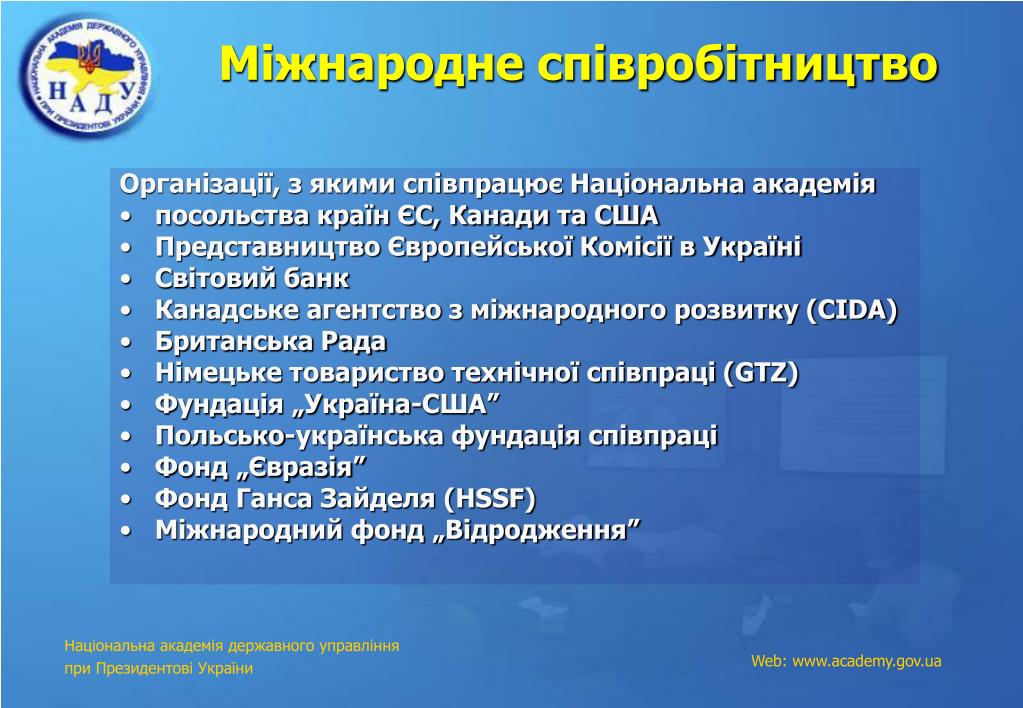 НАЦІОНАЛЬНА АКАДЕМІЯ ДЕРЖАВНОГО УПРАВЛІННЯ ПРИ ПРЕЗИДЕНТОВІ УКРАЇНИ
НАДУ

Міжнародне співробітництво

Організації, з якими співпрацює Національна академія
• посольства країн ЄС, Канади та США
• Представництво Європейської Комісії в Україні
• Світовий банк
• Канадське агентство з міжнародного розвитку (CIDA)
• Британська Рада
• Німецьке товариство технічної співпраці (GTZ)
• Фундація „Україна-США”
• Польсько-українська фундація співпраці
• Фонд „Євразія”
• Фонд Ганса Зайделя (HSSF)
• Міжнародний фонд „Відродження”

Національна академія державного управління
при Президентові України

Web: www.academy.gov.ua